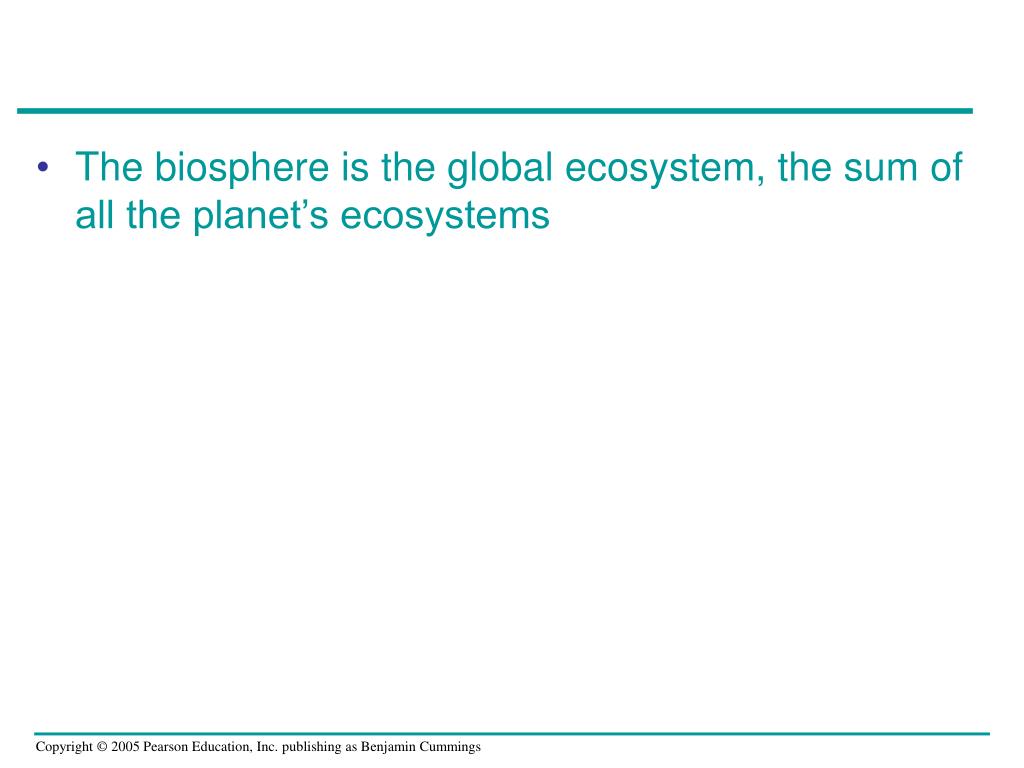 • The biosphere is the global ecosystem, the sum of all the planet’s ecosystems

Copyright © 2005 Pearson Education, Inc. publishing as Benjamin Cummings